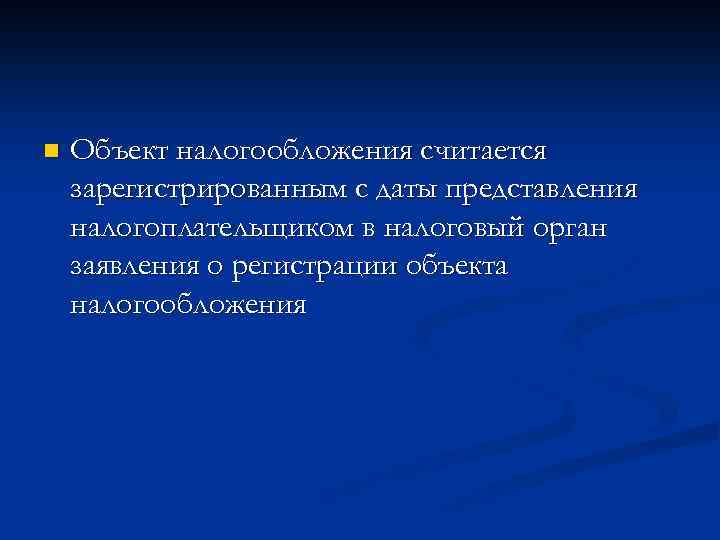 Объект налогообложения считается зарегистрированным с даты представления налогоплательщиком в налоговый орган заявления о регистрации объекта налогообложения